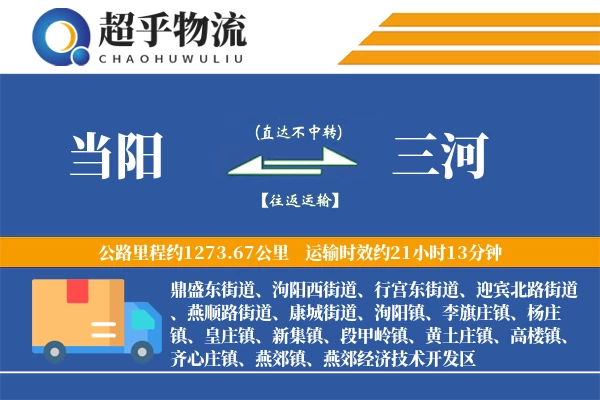 超乎物流
CHAOHUWULIU

当阳
(直达不中转)
【往返运输】
三河

公路里程约1273.67公里　运输时效约21小时13分钟

鼎盛东街道、泃阳西街道、行宫东街道、迎宾北路街道、燕顺路街道、康城街道、泃阳镇、李旗庄镇、杨庄镇、皇庄镇、新集镇、段甲岭镇、黄土庄镇、高楼镇、齐心庄镇、燕郊镇、燕郊经济技术开发区